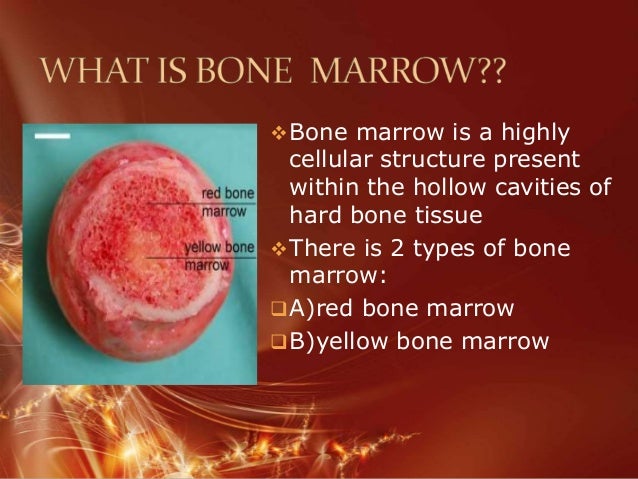 WHAT IS BONE MARROW??

red bone marrow

yellow bone marrow

❖ Bone marrow is a highly cellular structure present within the hollow cavities of hard bone tissue

❖ There is 2 types of bone marrow:

❑ A)red bone marrow

❑ B)yellow bone marrow